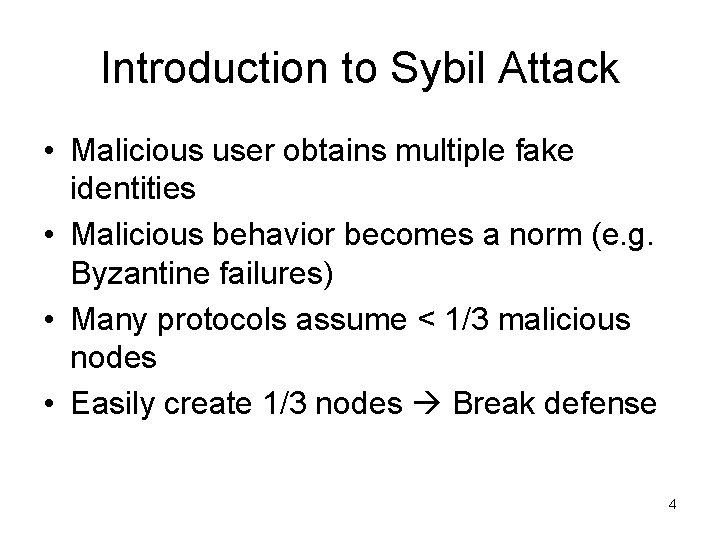 Introduction to Sybil Attack

• Malicious user obtains multiple fake identities
• Malicious behavior becomes a norm (e.g. Byzantine failures)
• Many protocols assume < 1/3 malicious nodes
• Easily create 1/3 nodes → Break defense

4